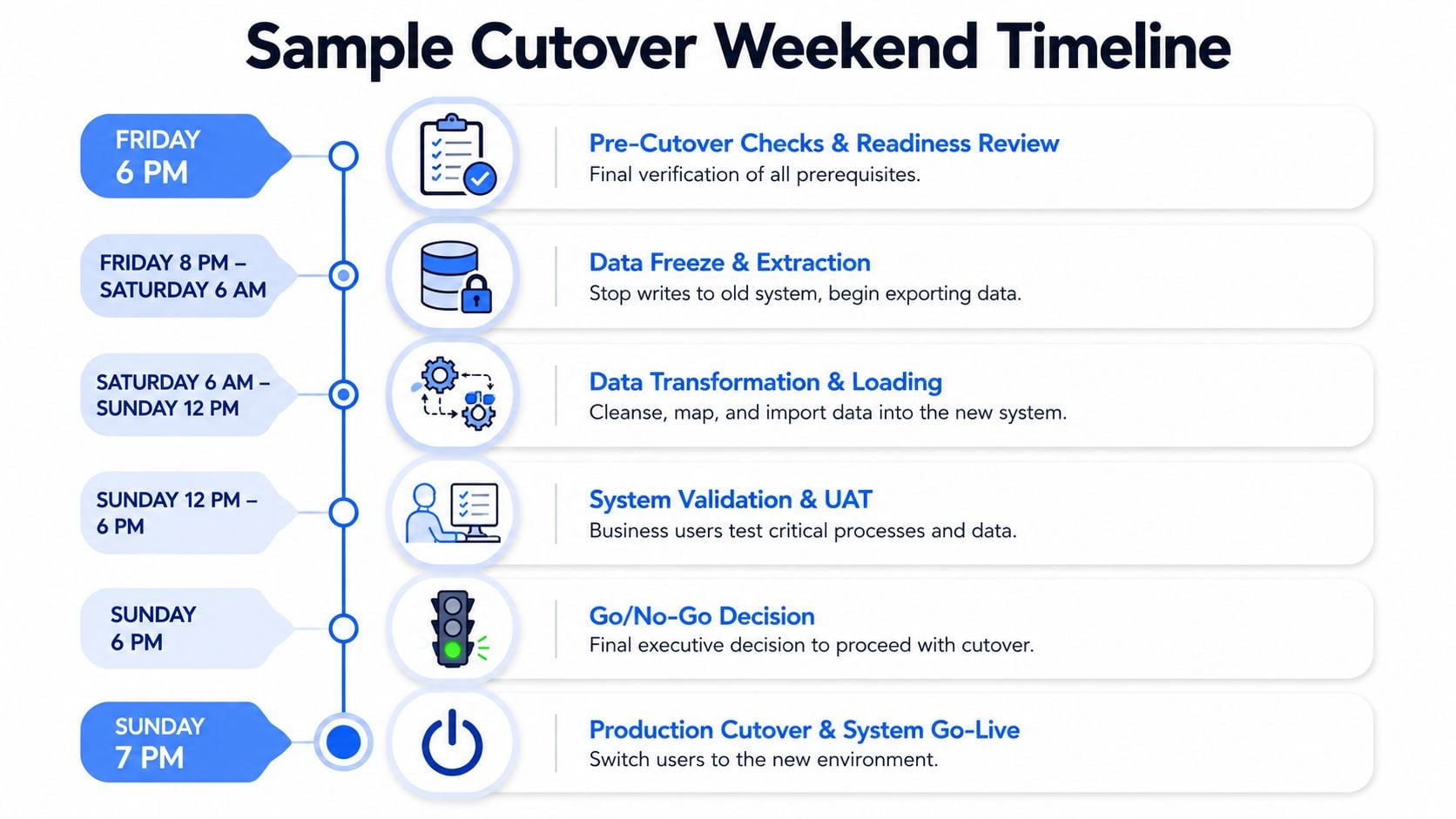 Sample Cutover Weekend Timeline

FRIDAY
6 PM

Pre-Cutover Checks & Readiness Review
Final verification of all prerequisites.

FRIDAY 8 PM – SATURDAY 6 AM

Data Freeze & Extraction
Stop writes to old system, begin exporting data.

SATURDAY 6 AM – SUNDAY 12 PM

Data Transformation & Loading
Cleanse, map, and import data into the new system.

SUNDAY 12 PM – 6 PM

System Validation & UAT
Business users test critical processes and data.

SUNDAY
6 PM

Go/No-Go Decision
Final executive decision to proceed with cutover.

SUNDAY
7 PM

Production Cutover & System Go-Live
Switch users to the new environment.